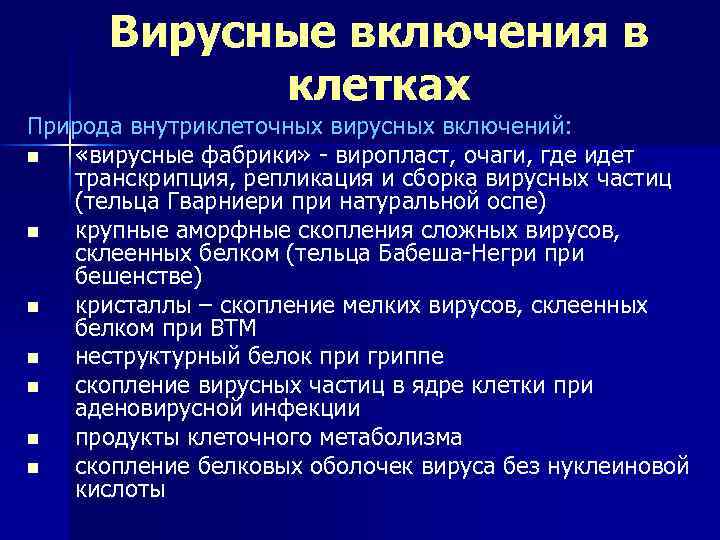 Вирусные включения в клетках

Природа внутриклеточных вирусных включений:

- «вирусные фабрики» - виропласт, очаги, где идет транскрипция, репликация и сборка вирусных частиц (тельца Гварниери при натуральной оспе)
- крупные аморфные скопления сложных вирусов, склеенных белком (тельца Бабеша-Негри при бешенстве)
- кристаллы – скопление мелких вирусов, склеенных белком при ВТМ
- неструктурный белок при гриппе
- скопление вирусных частиц в ядре клетки при аденовирусной инфекции
- продукты клеточного метаболизма
- скопление белковых оболочек вируса без нуклеиновой кислоты